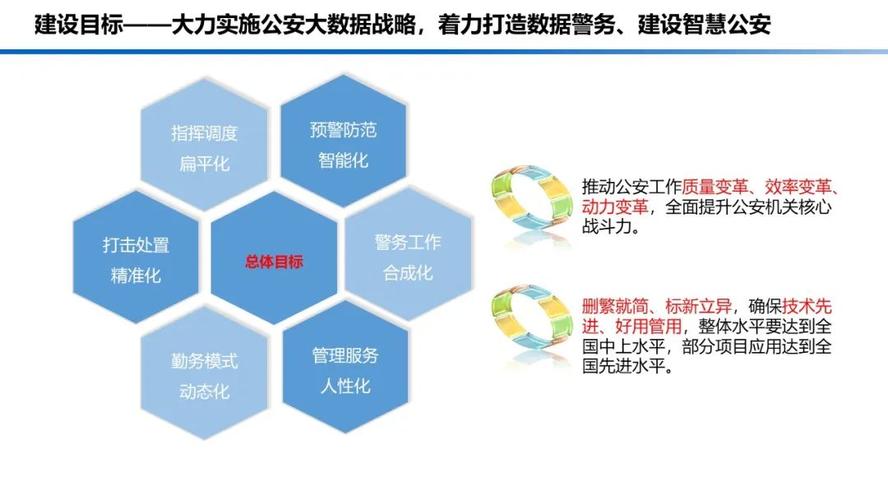 建设目标——大力实施公安大数据战略，着力打造数据警务、建设智慧公安

指挥调度
扁平化

预警防范
智能化

打击处置
精准化

总体目标

警务工作
合成化

勤务模式
动态化

管理服务
人性化

推动公安工作质量变革、效率变革、动力变革，全面提升公安机关核心战斗力。

删繁就简、标新立异，确保技术先进、好用管用，整体水平要达到全国中上水平，部分项目应用达到全国先进水平。